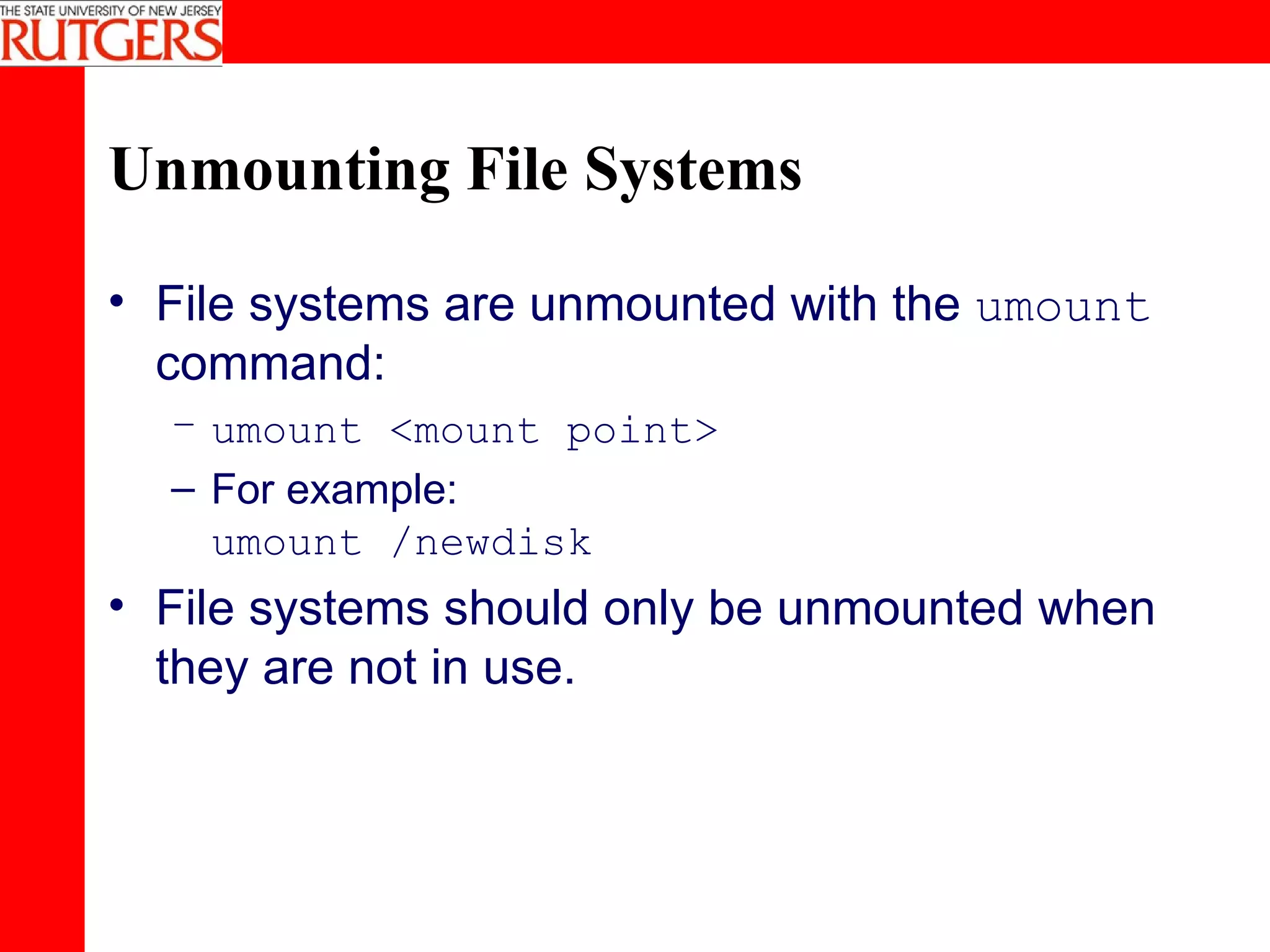 THE STATE UNIVERSITY OF NEW JERSEY
RUTGERS

Unmounting File Systems

• File systems are unmounted with the umount command:
– umount <mount point>
– For example:
umount /newdisk
• File systems should only be unmounted when they are not in use.